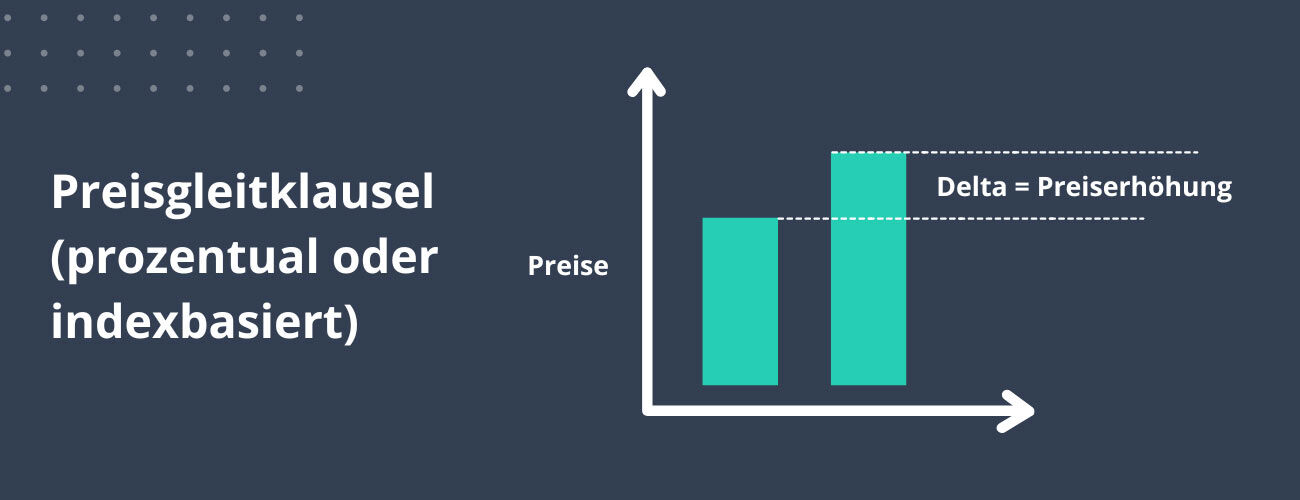 Preisgleitklausel (prozentual oder indexbasiert)

Preise

Delta = Preiserhöhung